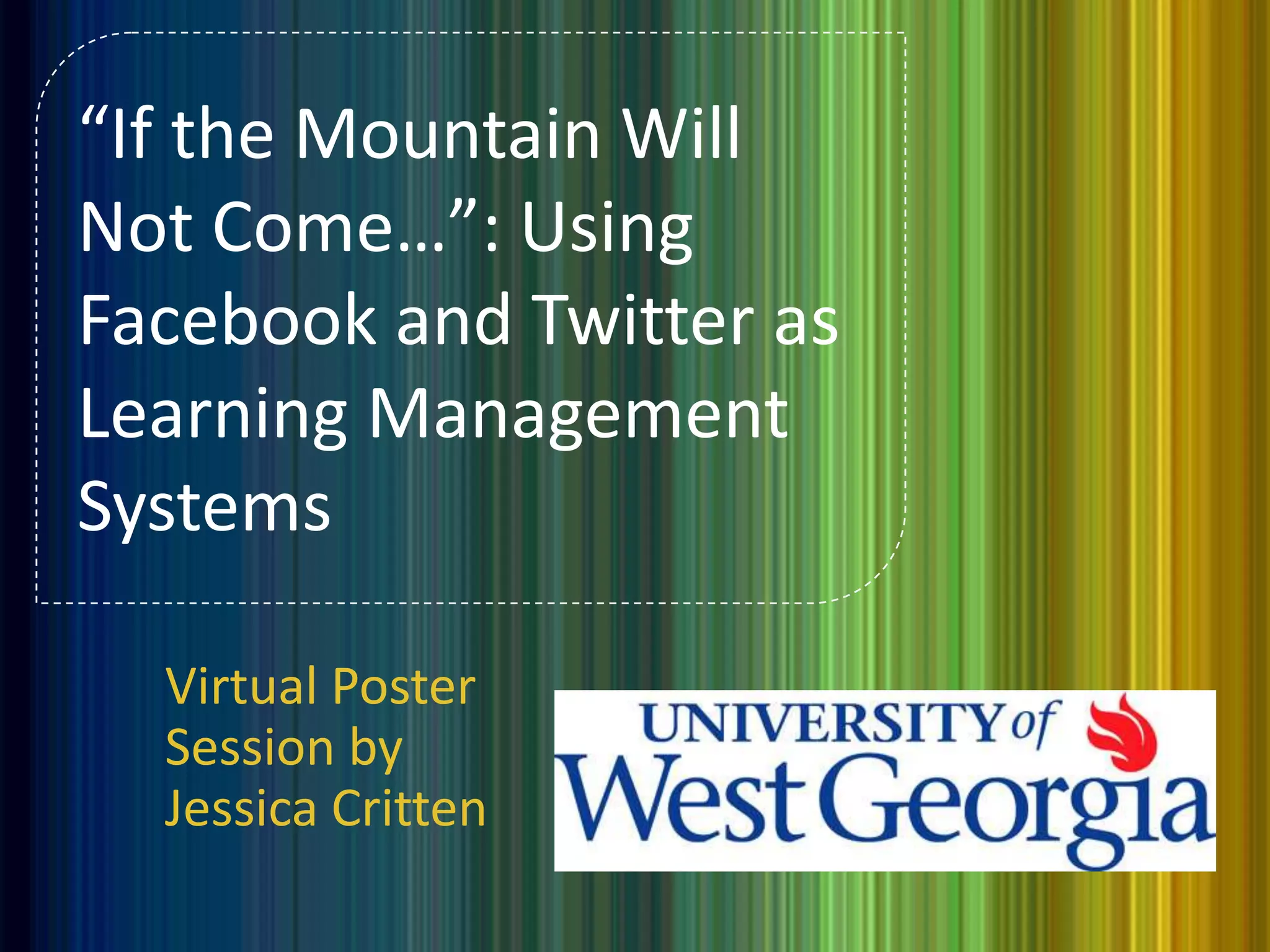 “If the Mountain Will Not Come…”: Using Facebook and Twitter as Learning Management Systems

Virtual Poster Session by Jessica Critten

UNIVERSITY of West Georgia